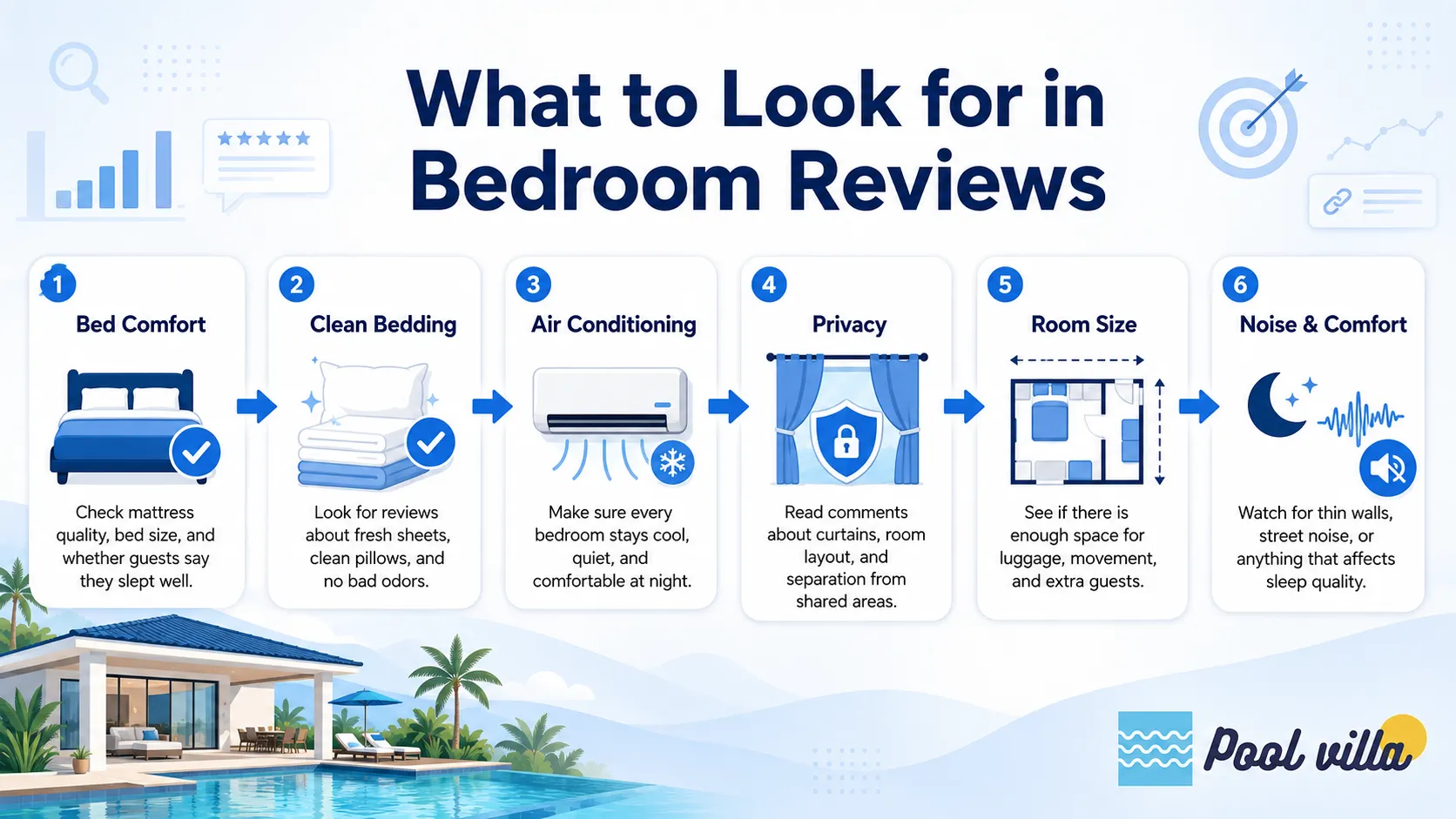 What to Look for in Bedroom Reviews

1
Bed Comfort
Check mattress quality, bed size, and whether guests say they slept well.

2
Clean Bedding
Look for reviews about fresh sheets, clean pillows, and no bad odors.

3
Air Conditioning
Make sure every bedroom stays cool, quiet, and comfortable at night.

4
Privacy
Read comments about curtains, room layout, and separation from shared areas.

5
Room Size
See if there is enough space for luggage, movement, and extra guests.

6
Noise & Comfort
Watch for thin walls, street noise, or anything that affects sleep quality.

Pool villa